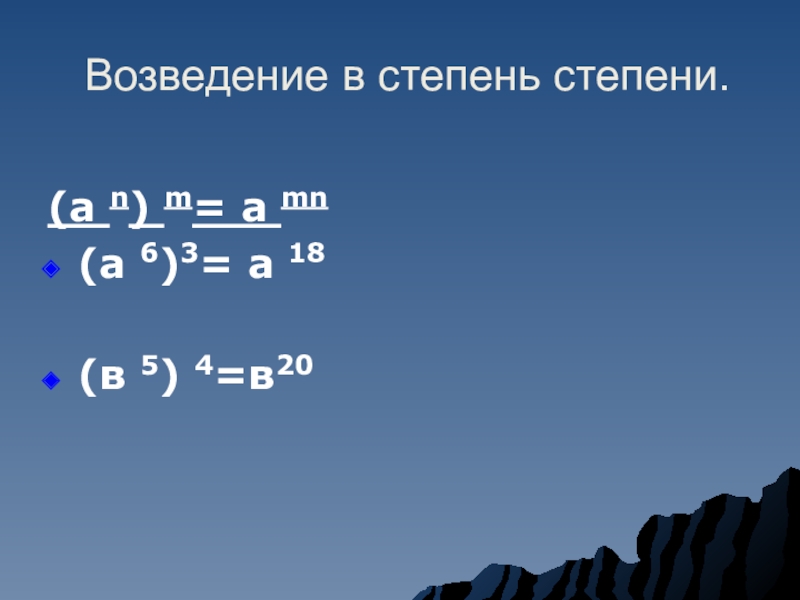 Возведение в степень степени.

$(a^n)^m = a^{mn}$

$(a^6)^3 = a^{18}$

$(в^5)^4 = в^{20}$